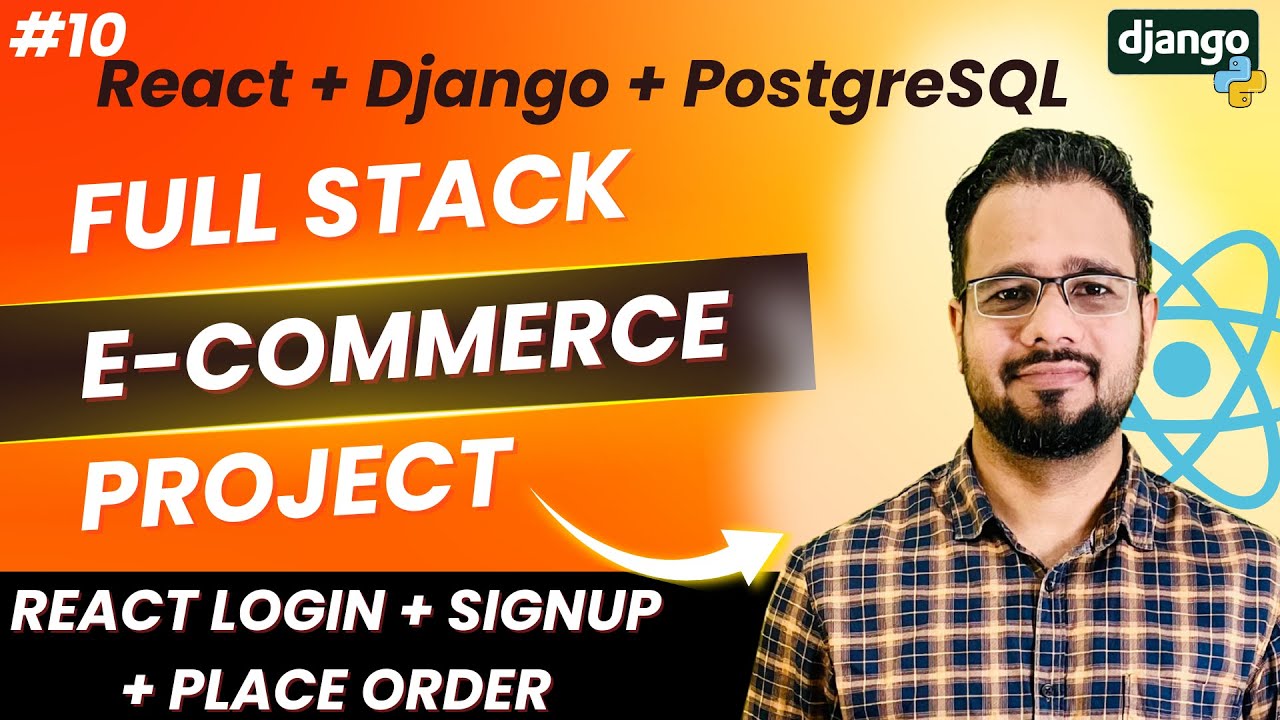 #10

React + Django + PostgreSQL

django

FULL STACK

E-COMMERCE

PROJECT

REACT LOGIN + SIGNUP + PLACE ORDER